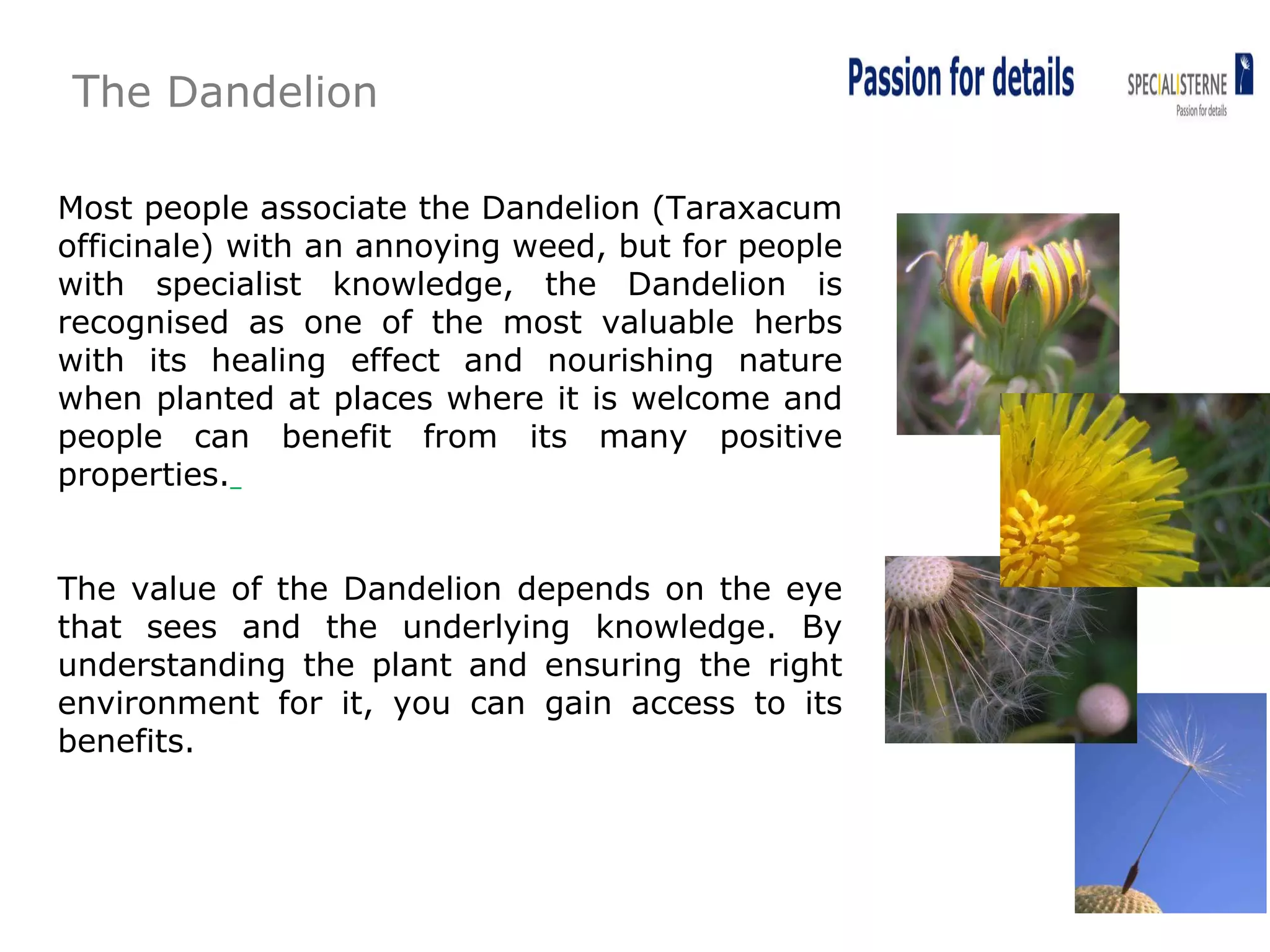 The Dandelion

Passion for details

SPECIALISTERNE
Passion for details

Most people associate the Dandelion (Taraxacum officinale) with an annoying weed, but for people with specialist knowledge, the Dandelion is recognised as one of the most valuable herbs with its healing effect and nourishing nature when planted at places where it is welcome and people can benefit from its many positive properties._

The value of the Dandelion depends on the eye that sees and the underlying knowledge. By understanding the plant and ensuring the right environment for it, you can gain access to its benefits.